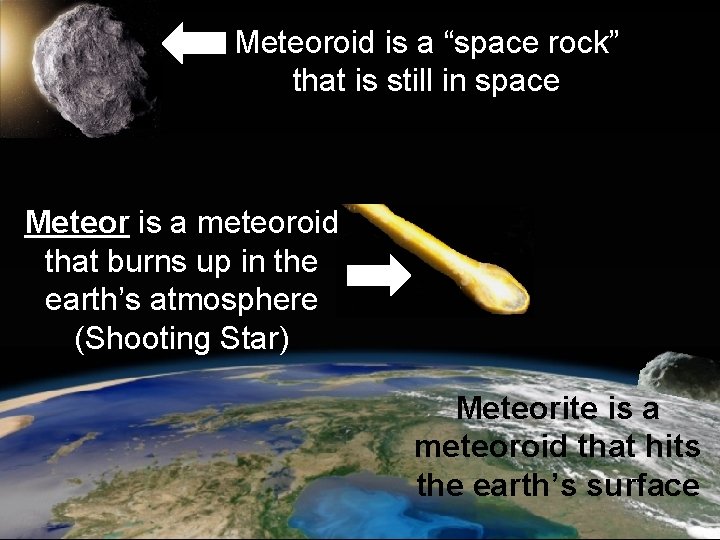 Meteoroid is a “space rock” that is still in space

Meteor is a meteoroid that burns up in the earth’s atmosphere (Shooting Star)

Meteorite is a meteoroid that hits the earth’s surface